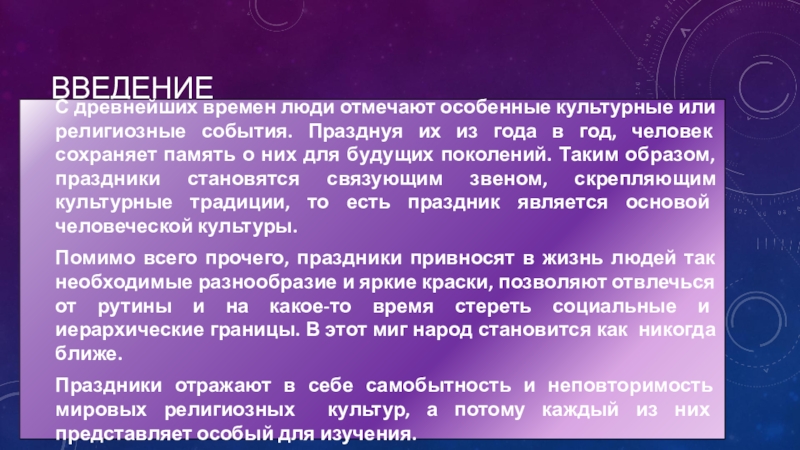 ВВЕДЕНИЕ

С древнейших времен люди отмечают особенные культурные или религиозные события. Празднуя их из года в год, человек сохраняет память о них для будущих поколений. Таким образом, праздники становятся связующим звеном, скрепляющим культурные традиции, то есть праздник является основой человеческой культуры.

Помимо всего прочего, праздники привносят в жизнь людей так необходимые разнообразие и яркие краски, позволяют отвлечься от рутины и на какое-то время стереть социальные и иерархические границы. В этот миг народ становится как никогда ближе.

Праздники отражают в себе самобытность и неповторимость мировых религиозных культур, а потому каждый из них представляет особый для изучения.